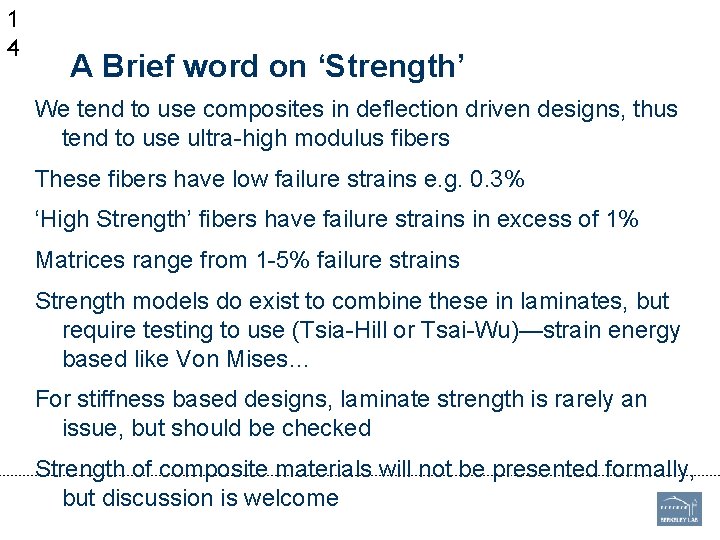 1
4

A Brief word on ‘Strength’

We tend to use composites in deflection driven designs, thus tend to use ultra-high modulus fibers

These fibers have low failure strains e.g. 0.3%

‘High Strength’ fibers have failure strains in excess of 1%

Matrices range from 1-5% failure strains

Strength models do exist to combine these in laminates, but require testing to use (Tsia-Hill or Tsai-Wu)—strain energy based like Von Mises…

For stiffness based designs, laminate strength is rarely an issue, but should be checked

Strength of composite materials will not be presented formally, but discussion is welcome

BERKELEY LAB